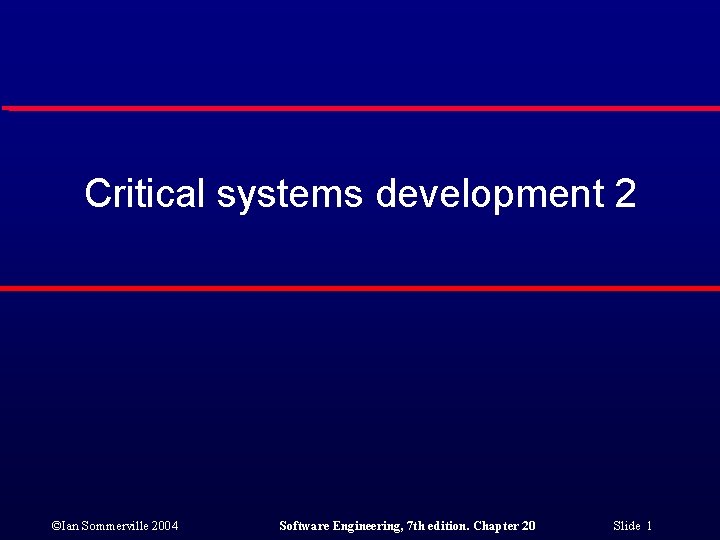 Critical systems development 2

©Ian Sommerville 2004

Software Engineering, 7th edition. Chapter 20

Slide 1